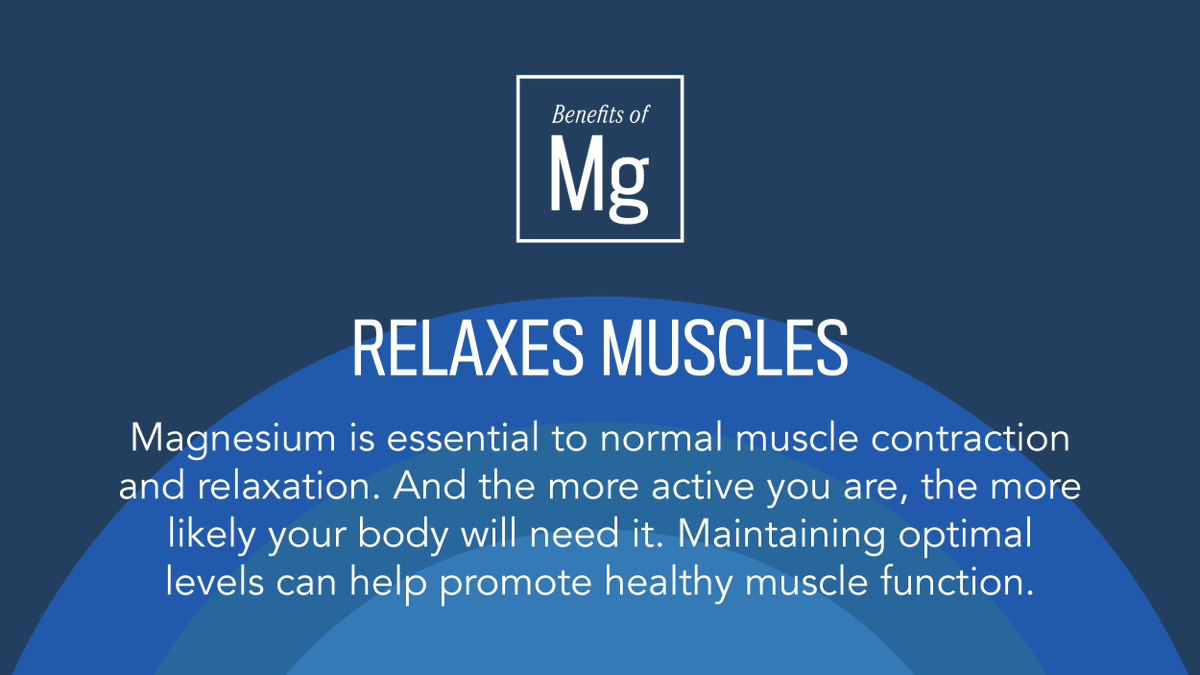 Benefits of
Mg

RELAXES MUSCLES

Magnesium is essential to normal muscle contraction and relaxation. And the more active you are, the more likely your body will need it. Maintaining optimal levels can help promote healthy muscle function.